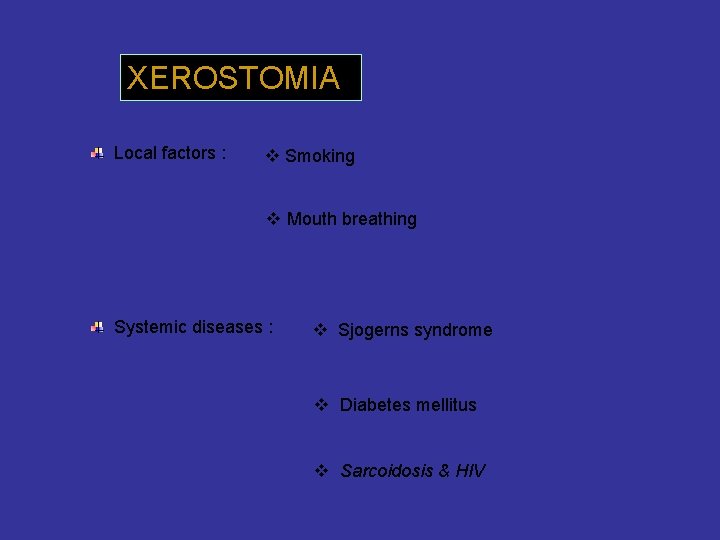 XEROSTOMIA

Local factors : ❖ Smoking

❖ Mouth breathing

Systemic diseases : ❖ Sjogerns syndrome

❖ Diabetes mellitus

❖ Sarcoidosis & HIV